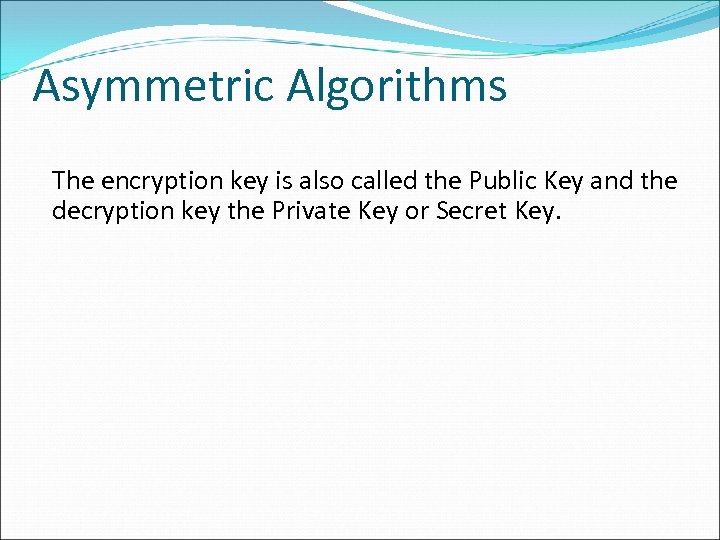 Asymmetric Algorithms

The encryption key is also called the Public Key and the decryption key the Private Key or Secret Key.